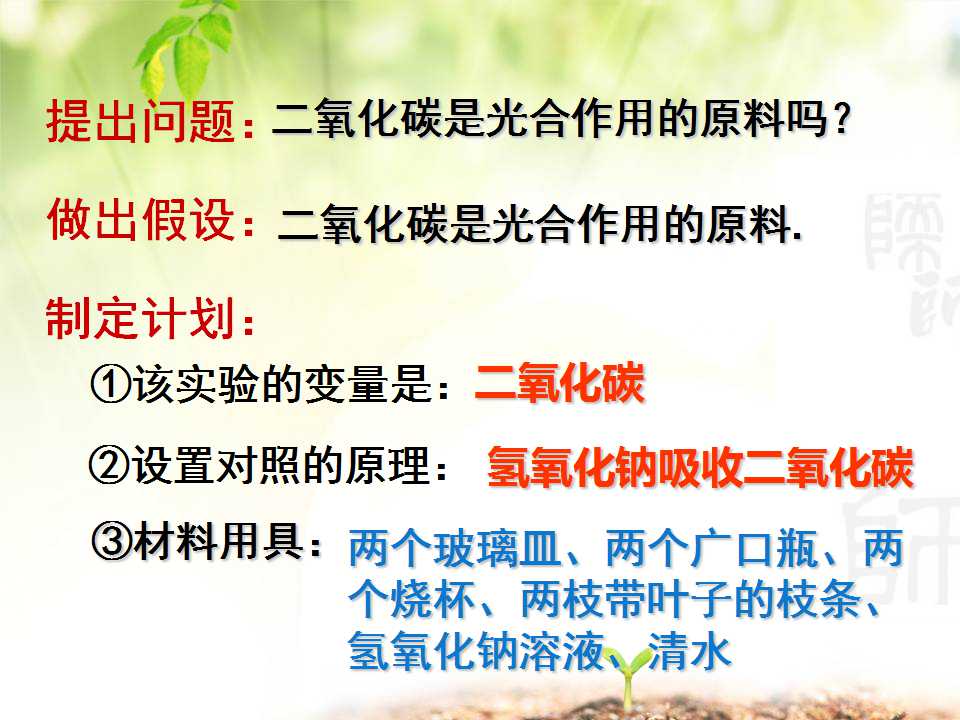 提出问题：二氧化碳是光合作用的原料吗？

做出假设：二氧化碳是光合作用的原料.

制定计划：

①该实验的变量是：二氧化碳

②设置对照的原理：氢氧化钠吸收二氧化碳

③材料用具：两个玻璃皿、两个广口瓶、两个烧杯、两枝带叶子的枝条、氢氧化钠溶液、清水